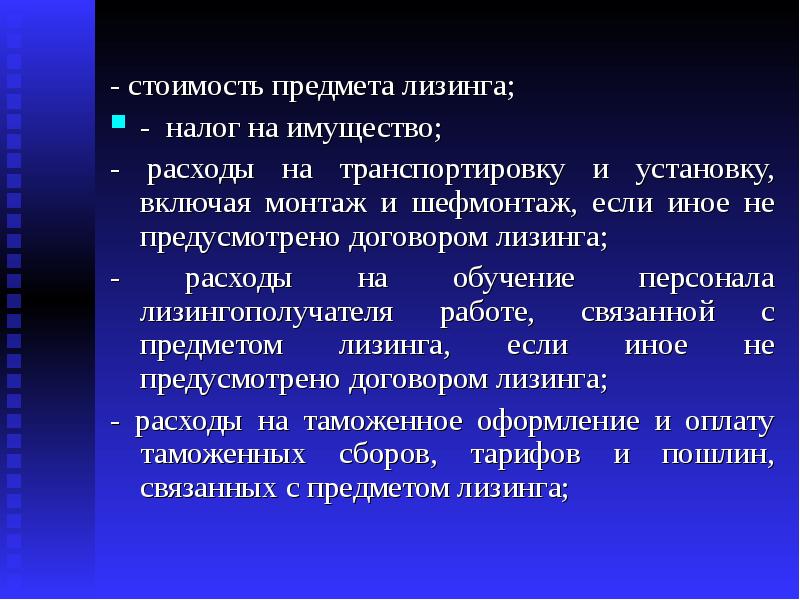 - стоимость предмета лизинга;

- налог на имущество;

- расходы на транспортировку и установку, включая монтаж и шефмонтаж, если иное не предусмотрено договором лизинга;

- расходы на обучение персонала лизингополучателя работе, связанной с предметом лизинга, если иное не предусмотрено договором лизинга;

- расходы на таможенное оформление и оплату таможенных сборов, тарифов и пошлин, связанных с предметом лизинга;